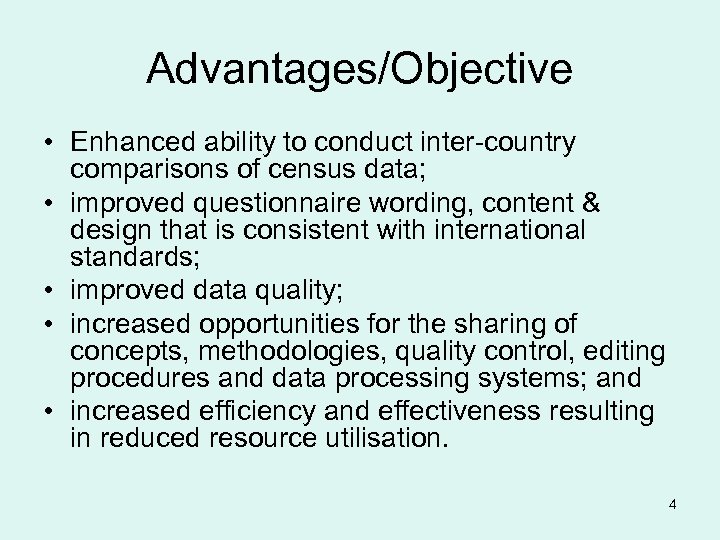 Advantages/Objective

• Enhanced ability to conduct inter-country comparisons of census data;
• improved questionnaire wording, content & design that is consistent with international standards;
• improved data quality;
• increased opportunities for the sharing of concepts, methodologies, quality control, editing procedures and data processing systems; and
• increased efficiency and effectiveness resulting in reduced resource utilisation.

4